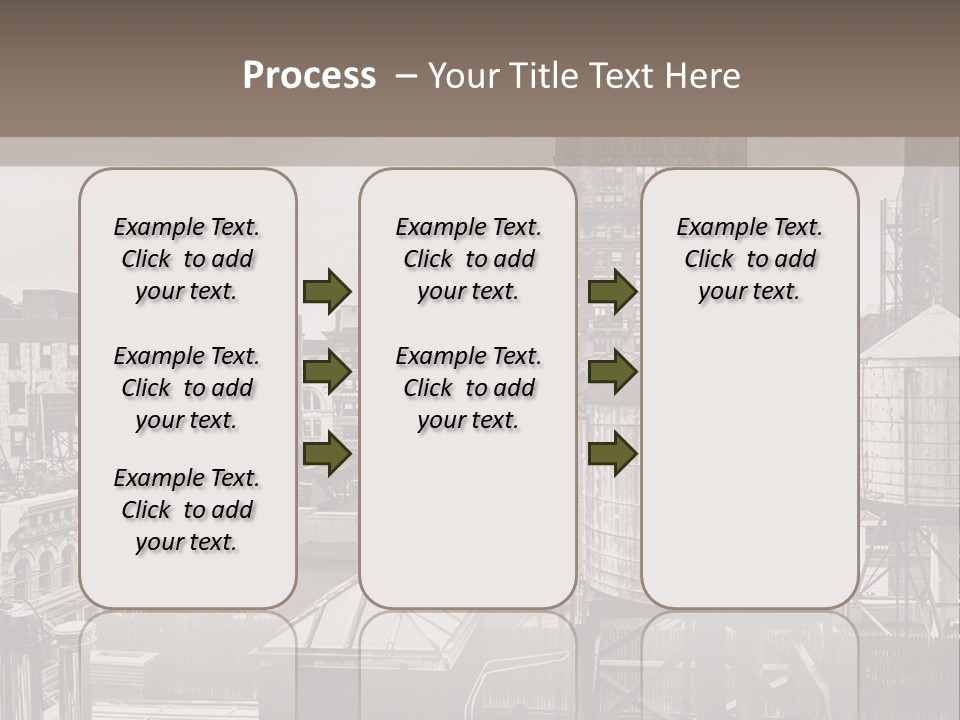 Process – Your Title Text Here

Example Text. Click to add your text.

Example Text. Click to add your text.

Example Text. Click to add your text.

Example Text. Click to add your text.

Example Text. Click to add your text.

Example Text. Click to add your text.